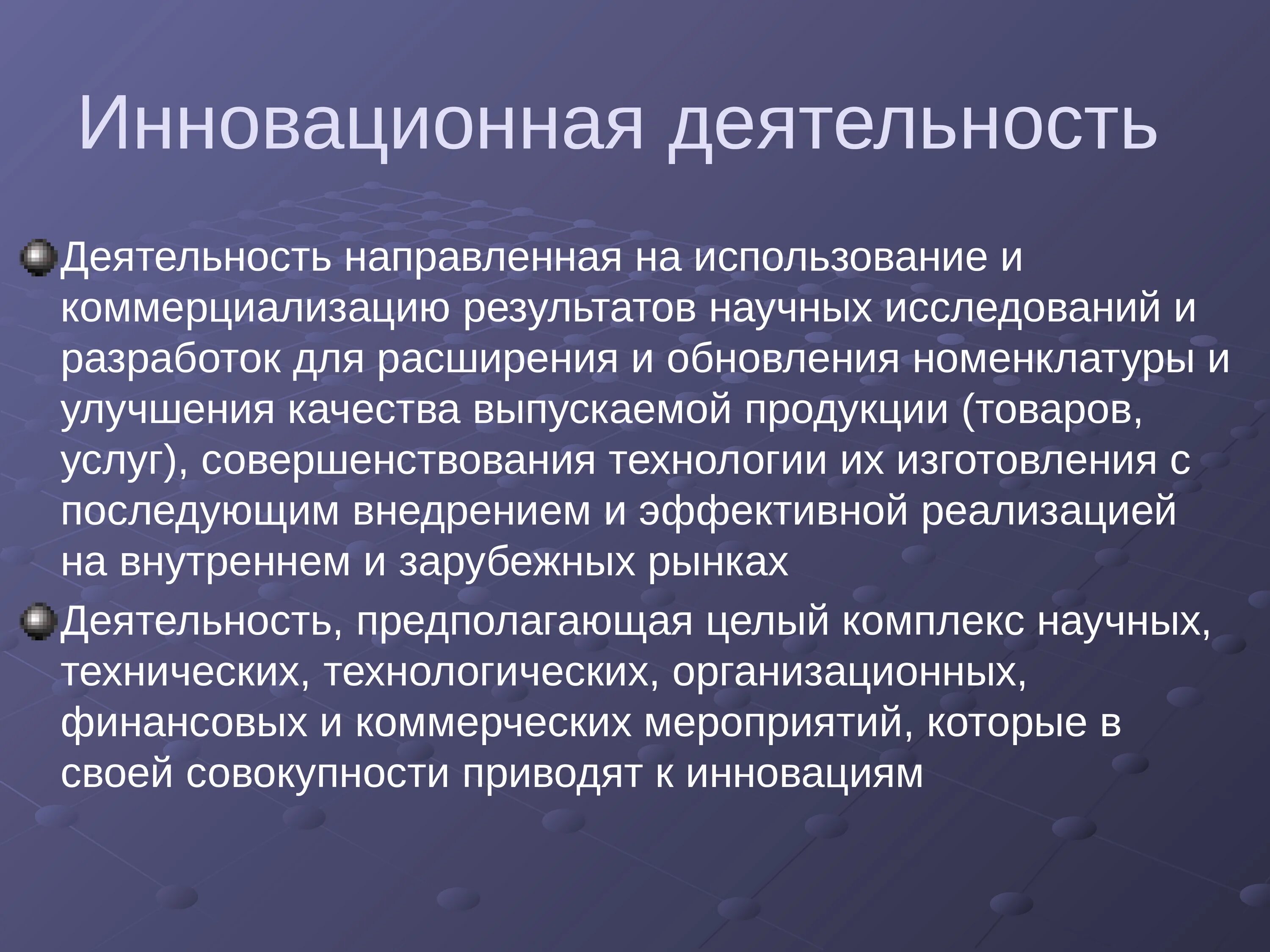 Инновационная деятельность

Деятельность направленная на использование и коммерциализацию результатов научных исследований и разработок для расширения и обновления номенклатуры и улучшения качества выпускаемой продукции (товаров, услуг), совершенствования технологии их изготовления с последующим внедрением и эффективной реализацией на внутреннем и зарубежных рынках

Деятельность, предполагающая целый комплекс научных, технических, технологических, организационных, финансовых и коммерческих мероприятий, которые в своей совокупности приводят к инновациям